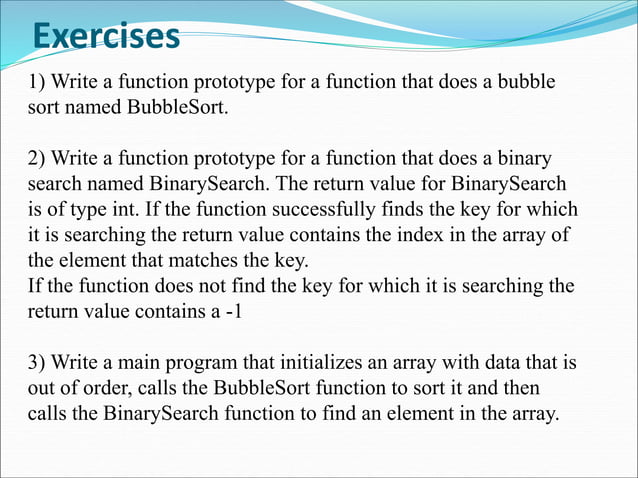 Exercises

1) Write a function prototype for a function that does a bubble sort named BubbleSort.

2) Write a function prototype for a function that does a binary search named BinarySearch. The return value for BinarySearch is of type int. If the function successfully finds the key for which it is searching the return value contains the index in the array of the element that matches the key.
If the function does not find the key for which it is searching the return value contains a -1

3) Write a main program that initializes an array with data that is out of order, calls the BubbleSort function to sort it and then calls the BinarySearch function to find an element in the array.